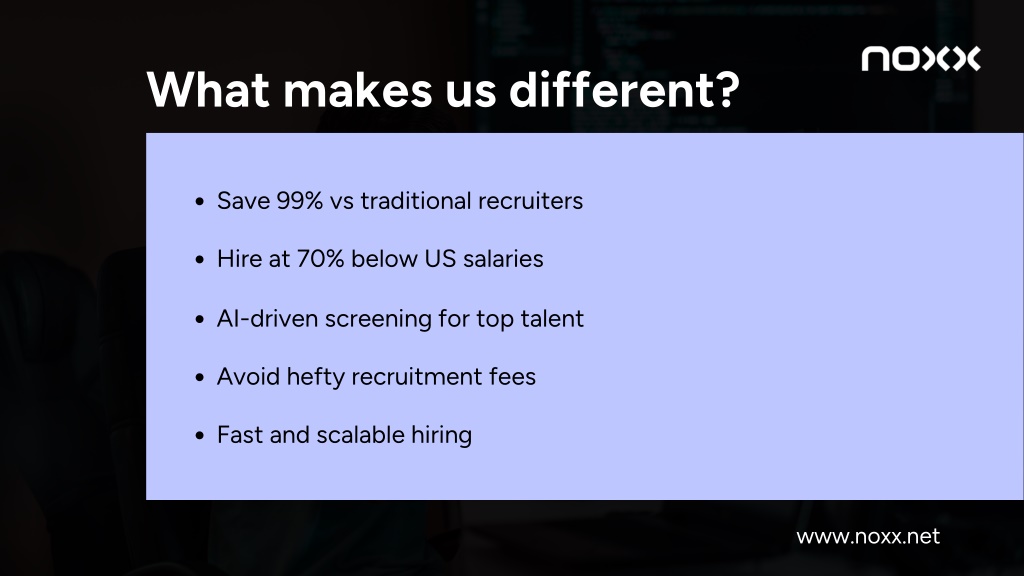 noxx

What makes us different?

- Save 99% vs traditional recruiters
- Hire at 70% below US salaries
- AI-driven screening for top talent
- Avoid hefty recruitment fees
- Fast and scalable hiring

www.noxx.net